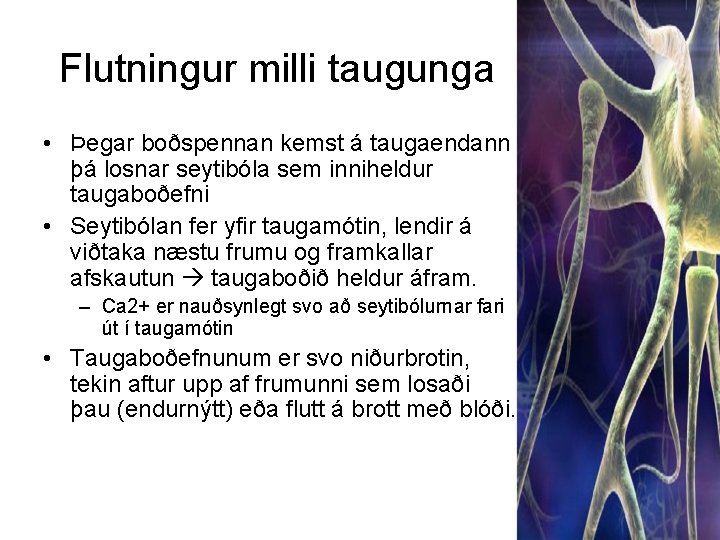 Flutningur milli taugunga

• Þegar boðspennan kemst á taugaendann þá losnar seytibóla sem inniheldur taugaboðefni

• Seytibólan fer yfir taugamótin, lendir á viðtaka næstu frumu og framkallar afskautun → taugaboðið heldur áfram.

– Ca2+ er nauðsynlegt svo að seytibólurnar fari út í taugamótin

• Taugaboðefnunum er svo niðurbrotin, tekin aftur upp af frumunni sem losaði þau (endurnýtt) eða flutt á brott með blóði.